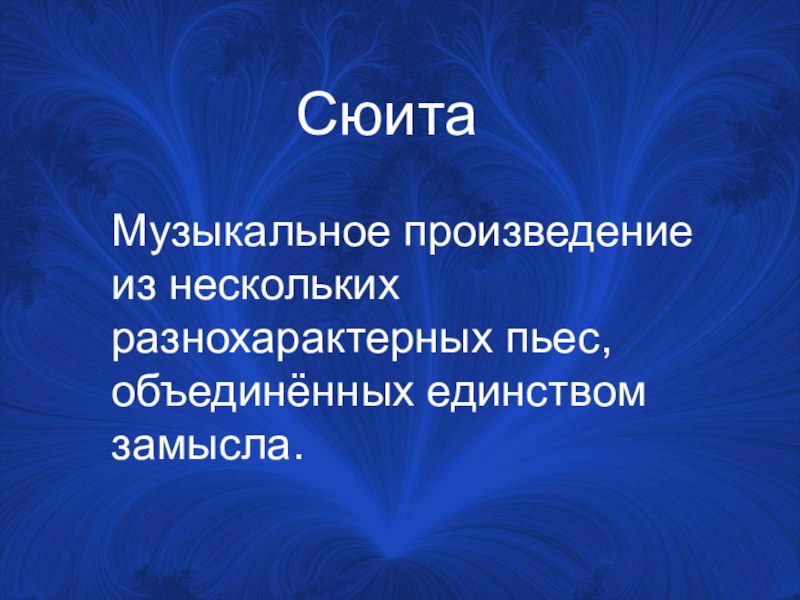 Сюита

Музыкальное произведение из нескольких разнохарактерных пьес, объединённых единством замысла.